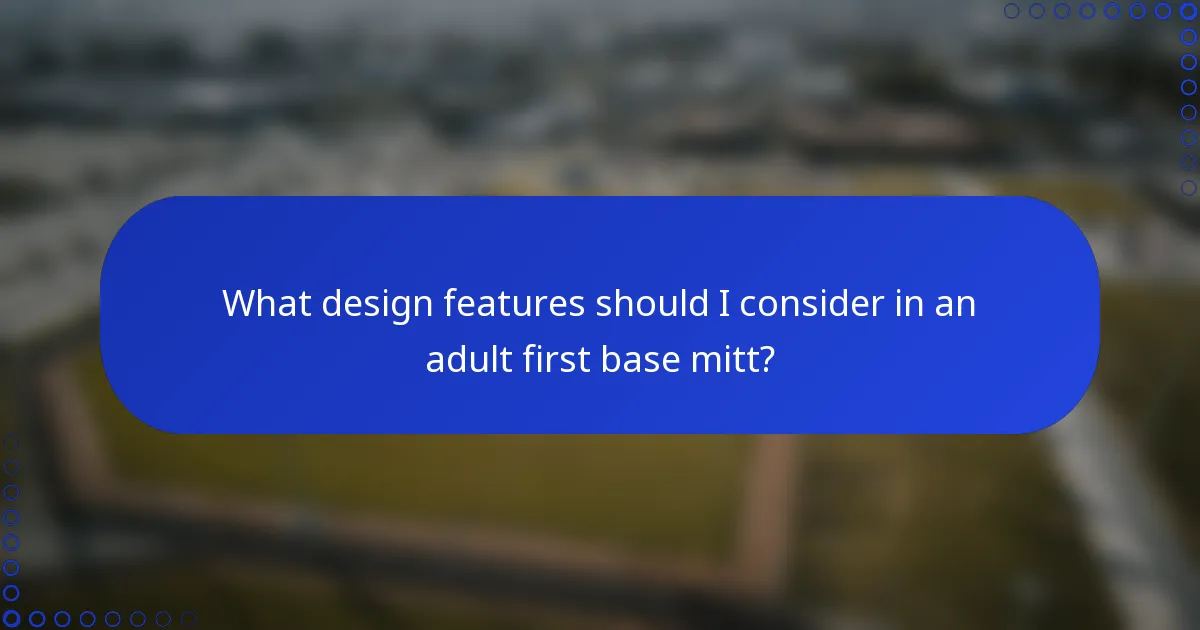 What design features should I consider in an adult first base mitt?